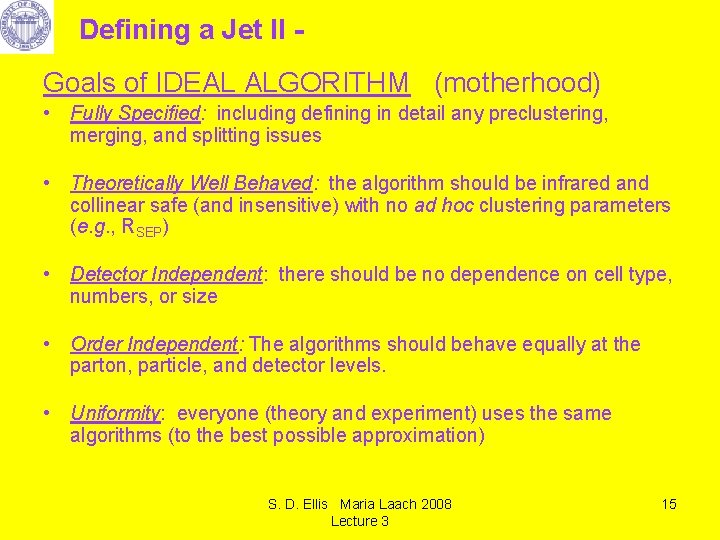 Defining a Jet II -

Goals of IDEAL ALGORITHM (motherhood)

• Fully Specified: including defining in detail any preclustering, merging, and splitting issues

• Theoretically Well Behaved: the algorithm should be infrared and collinear safe (and insensitive) with no ad hoc clustering parameters (e.g., $R_{SEP}$)

• Detector Independent: there should be no dependence on cell type, numbers, or size

• Order Independent: The algorithms should behave equally at the parton, particle, and detector levels.

• Uniformity: everyone (theory and experiment) uses the same algorithms (to the best possible approximation)

S. D. Ellis Maria Laach 2008 Lecture 3

15